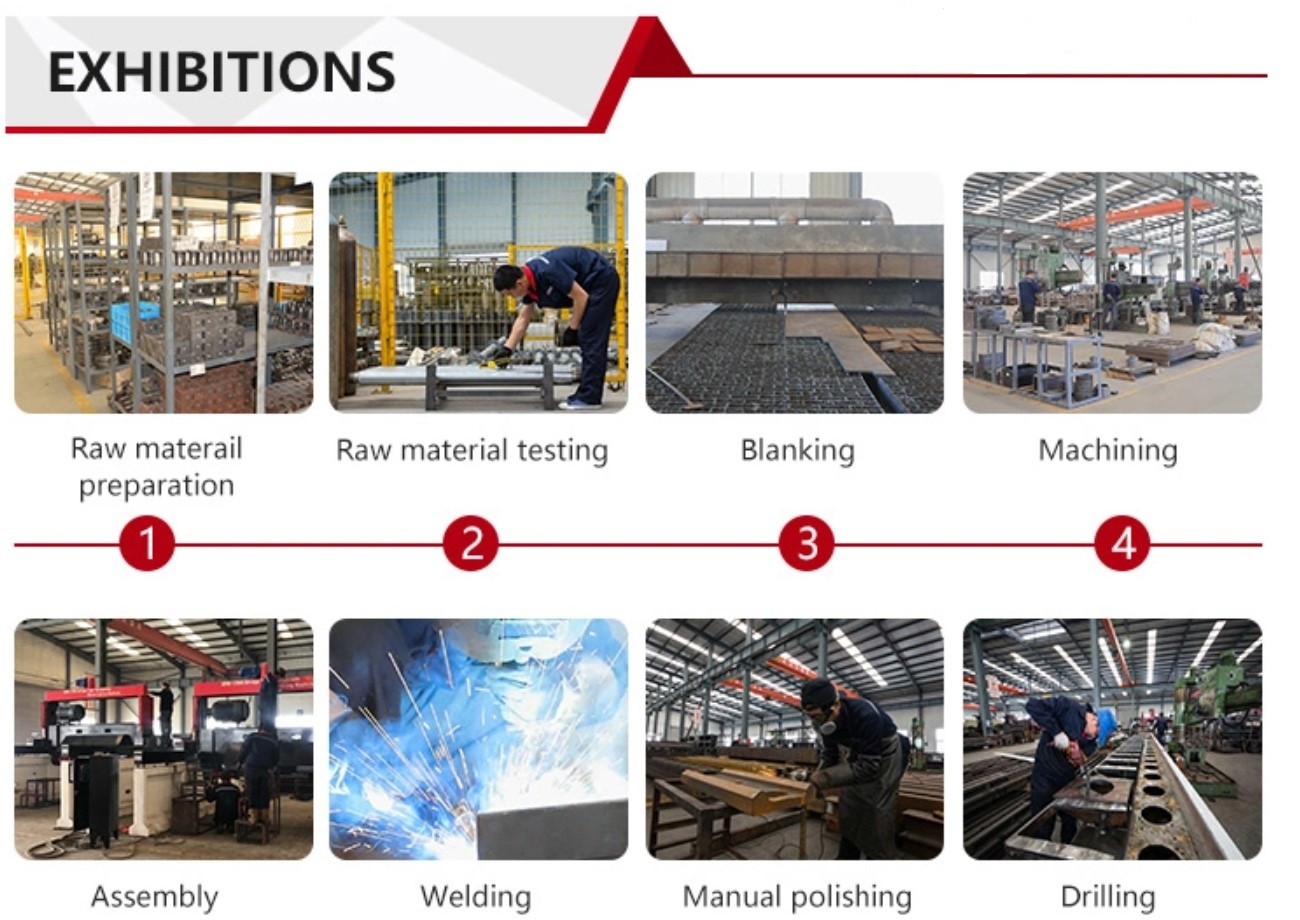 EXHIBITIONS

Raw materail preparation

Raw material testing

Blanking

Machining

1

2

3

4

Assembly

Welding

Manual polishing

Drilling